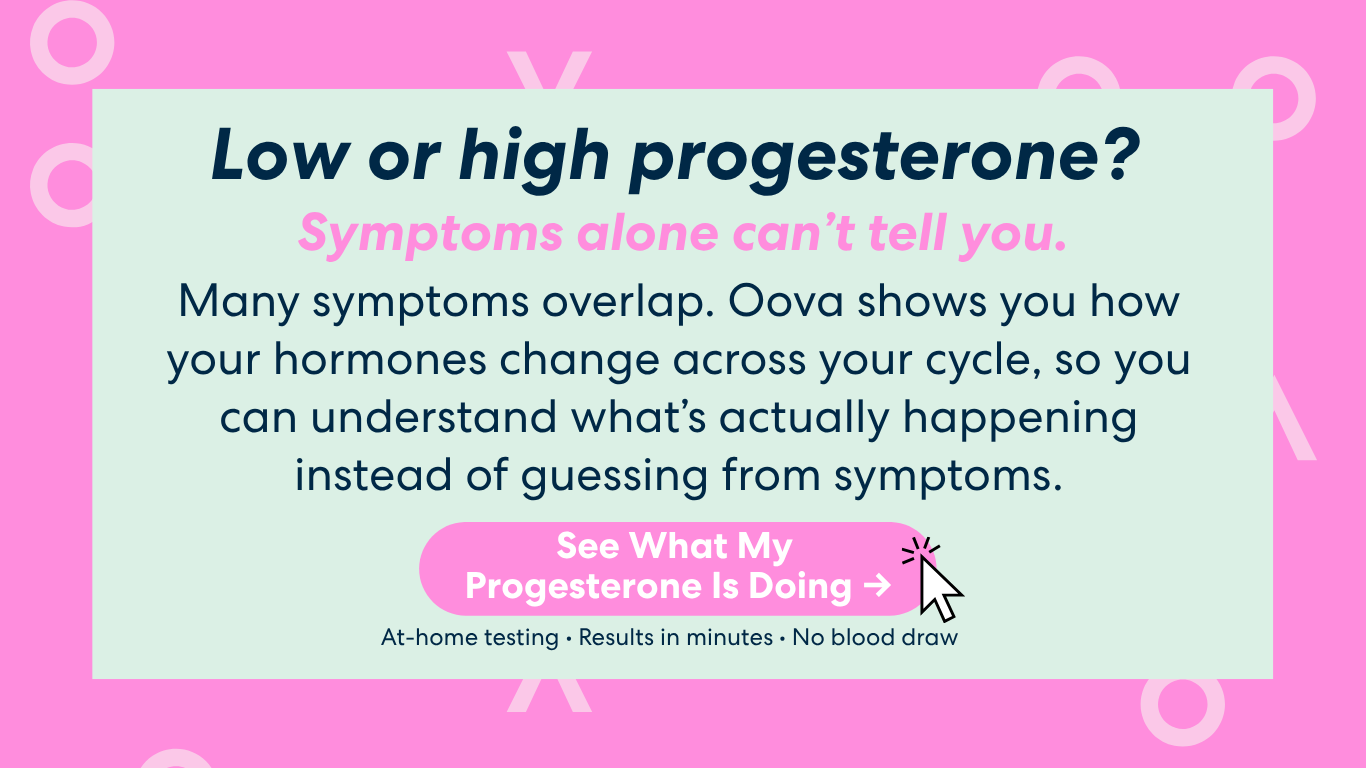 Low or high progesterone?

Symptoms alone can’t tell you.

Many symptoms overlap. Oova shows you how your hormones change across your cycle, so you can understand what’s actually happening instead of guessing from symptoms.

See What My Progesterone Is Doing →

At-home testing • Results in minutes • No blood draw